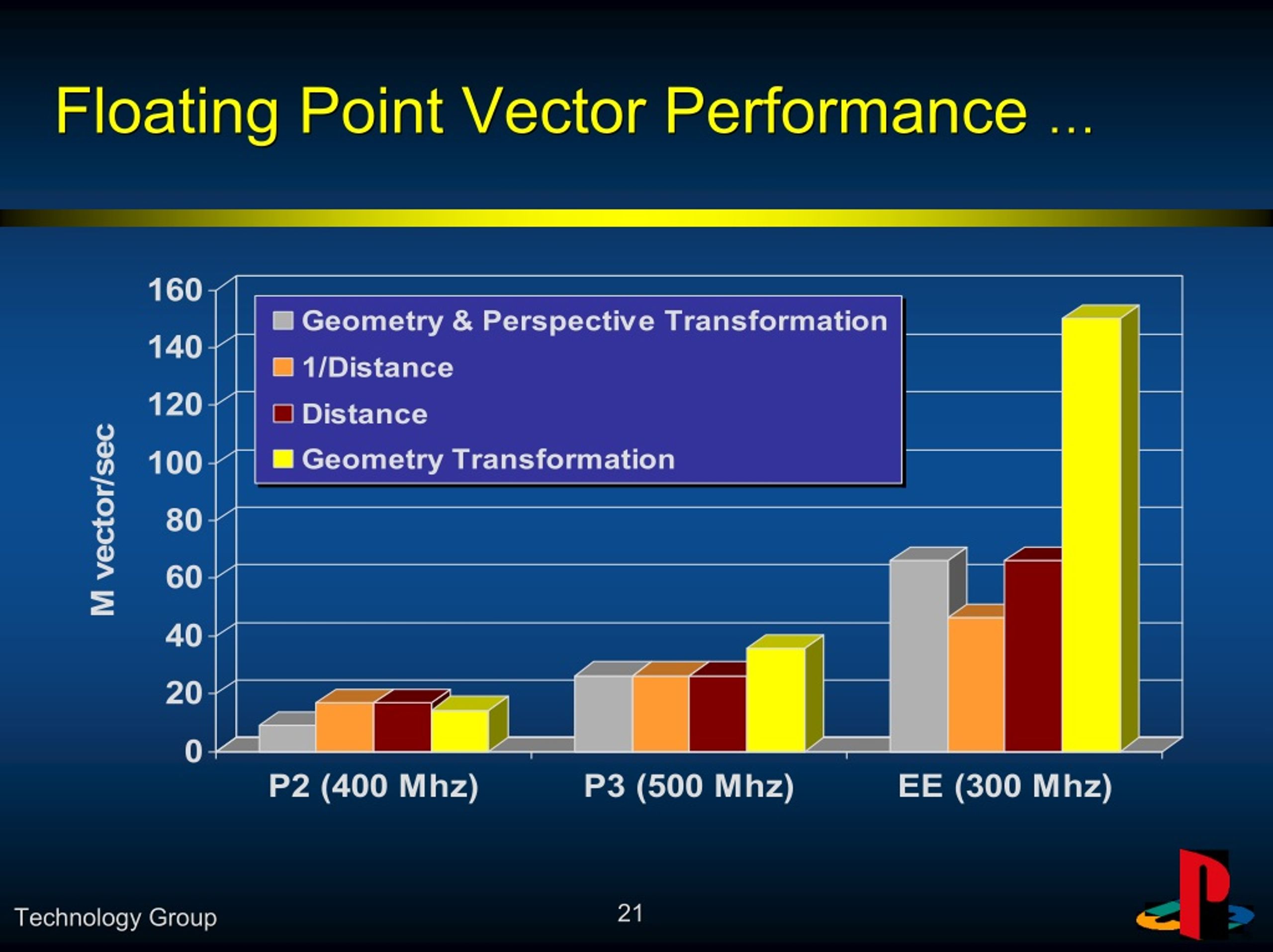 Floating Point Vector Performance ...

M vector/sec

160
140
120
100
80
60
40
20
0

Geometry & Perspective Transformation
1/Distance
Distance
Geometry Transformation

P2 (400 Mhz)
P3 (500 Mhz)
EE (300 Mhz)

Technology Group

21